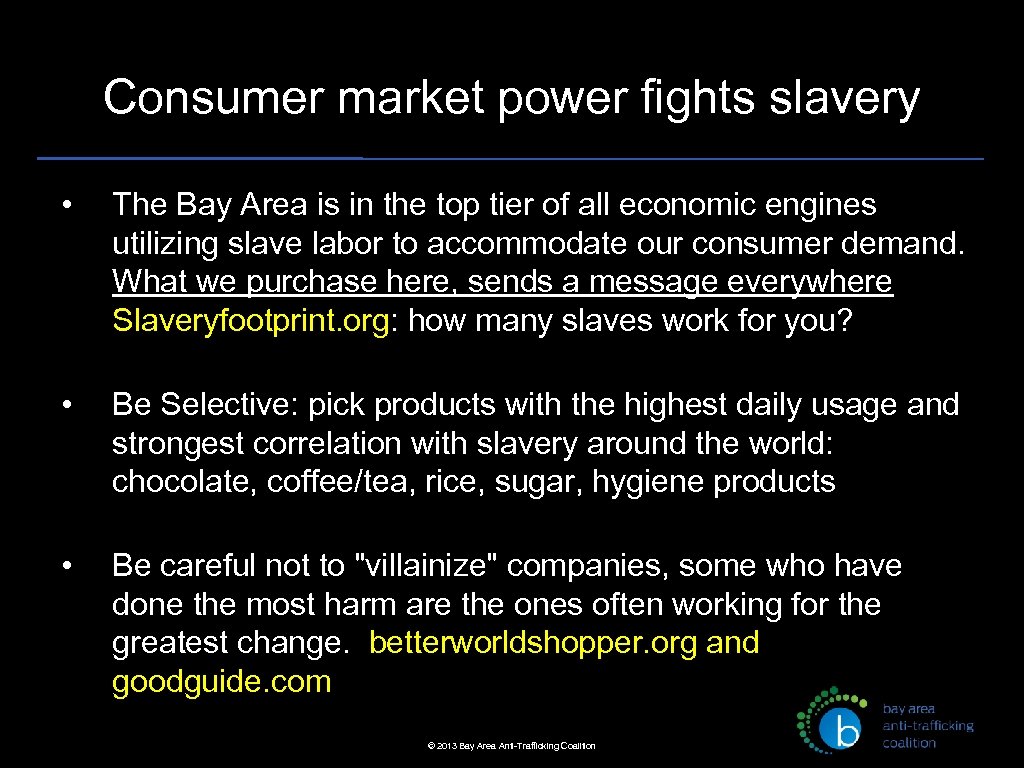 Consumer market power fights slavery

• The Bay Area is in the top tier of all economic engines utilizing slave labor to accommodate our consumer demand. What we purchase here, sends a message everywhere Slaveryfootprint.org: how many slaves work for you?

• Be Selective: pick products with the highest daily usage and strongest correlation with slavery around the world: chocolate, coffee/tea, rice, sugar, hygiene products

• Be careful not to "villainize" companies, some who have done the most harm are the ones often working for the greatest change. betterworldshopper.org and goodguide.com

© 2013 Bay Area Anti-Trafficking Coalition

b
bay area
anti-trafficking
coalition